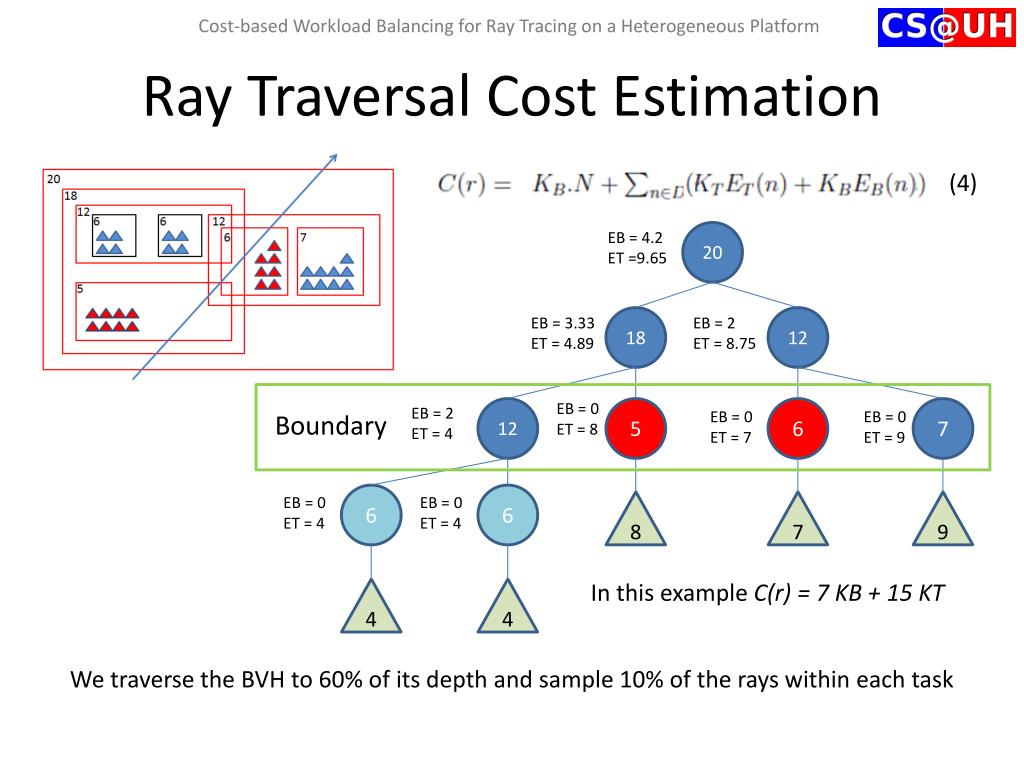 Cost-based Workload Balancing for Ray Tracing on a Heterogeneous Platform

CS@UH

Ray Traversal Cost Estimation

20
18
12
6
6
12
6
7
5

$C(r) = K_B.N + \sum_{n \in D}(K_T E_T(n) + K_B E_B(n))$ (4)

EB = 4.2
ET =9.65
20

EB = 3.33
ET = 4.89
18

EB = 2
ET = 8.75
12

Boundary

EB = 2
ET = 4
12

EB = 0
ET = 8
5

EB = 0
ET = 7
6

EB = 0
ET = 9
7

EB = 0
ET = 4
6

EB = 0
ET = 4
6

8

7

9

4

4

In this example C(r) = 7 KB + 15 KT

We traverse the BVH to 60% of its depth and sample 10% of the rays within each task